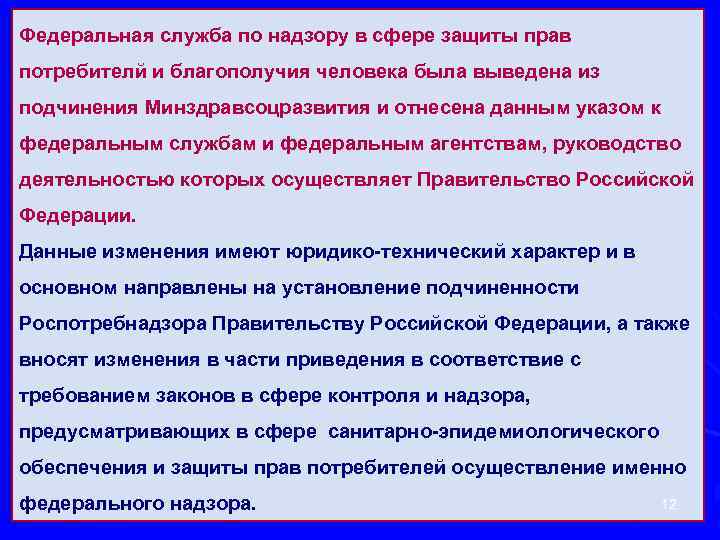 Федеральная служба по надзору в сфере защиты прав потребителей и благополучия человека была выведена из подчинения Минздравсоцразвития и отнесена данным указом к федеральным службам и федеральным агентствам, руководство деятельностью которых осуществляет Правительство Российской Федерации.

Данные изменения имеют юридико-технический характер и в основном направлены на установление подчиненности Роспотребнадзора Правительству Российской Федерации, а также вносят изменения в части приведения в соответствие с требованием законов в сфере контроля и надзора, предусматривающих в сфере санитарно-эпидемиологического обеспечения и защиты прав потребителей осуществление именно федерального надзора.

12